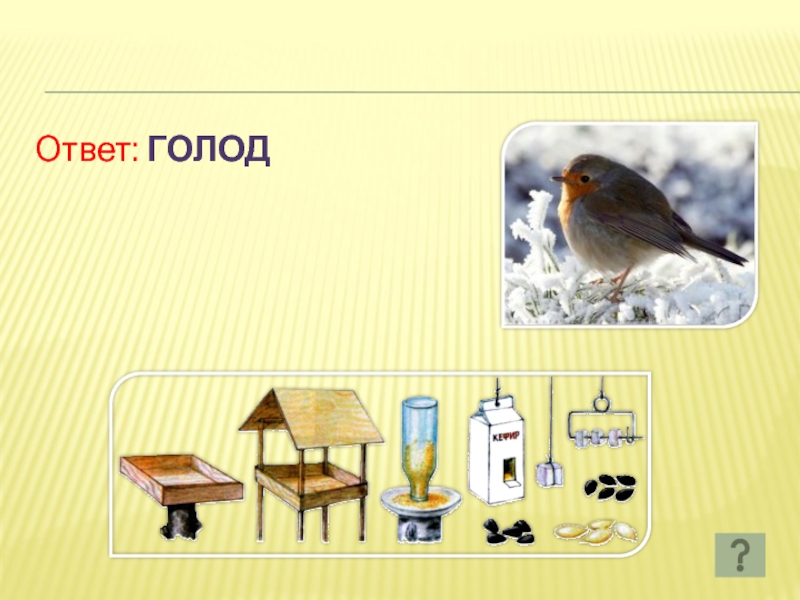 Ответ: ГОЛОД

КЕФИР

?